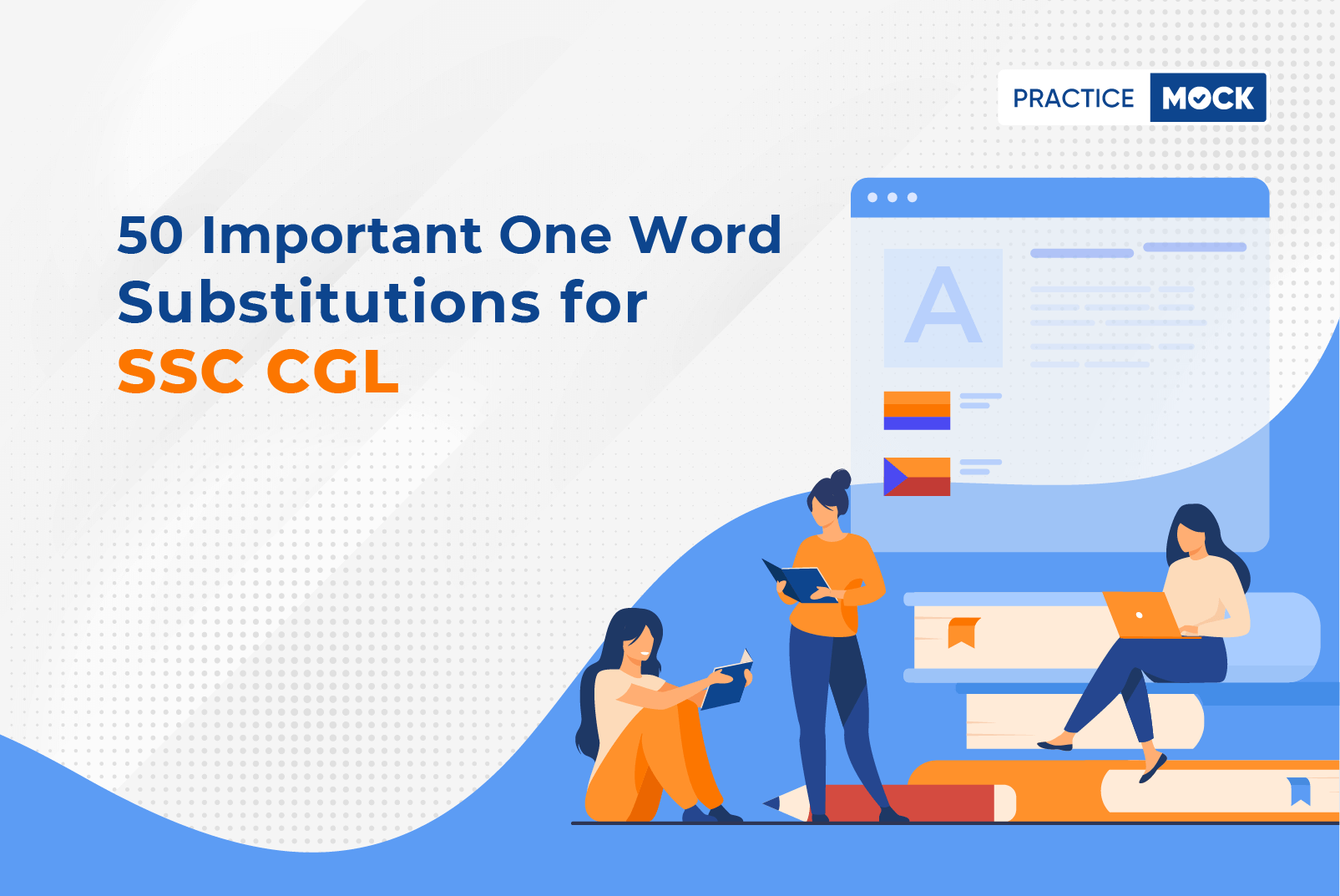 PRACTICE MOCK

50 Important One Word Substitutions for SSC CGL

A